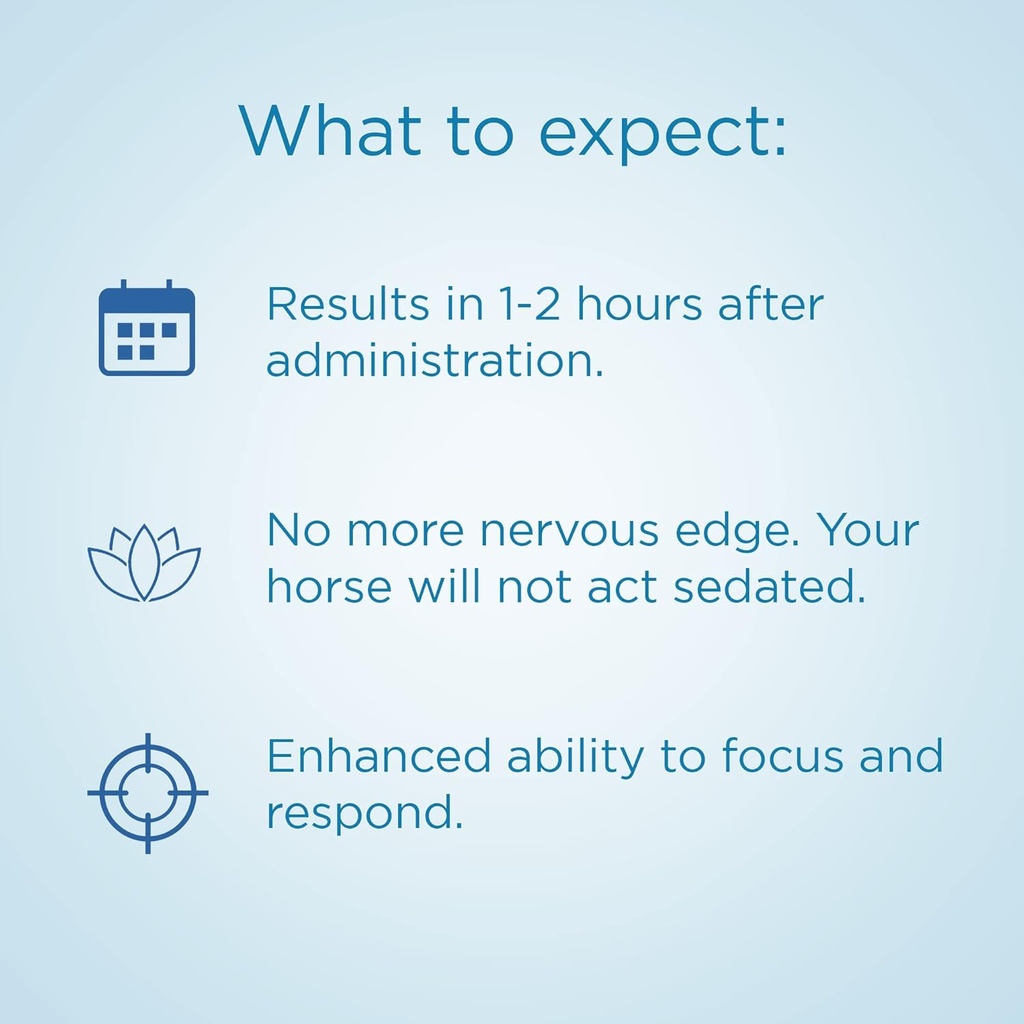 What to expect:

Results in 1-2 hours after administration.

No more nervous edge. Your horse will not act sedated.

Enhanced ability to focus and respond.